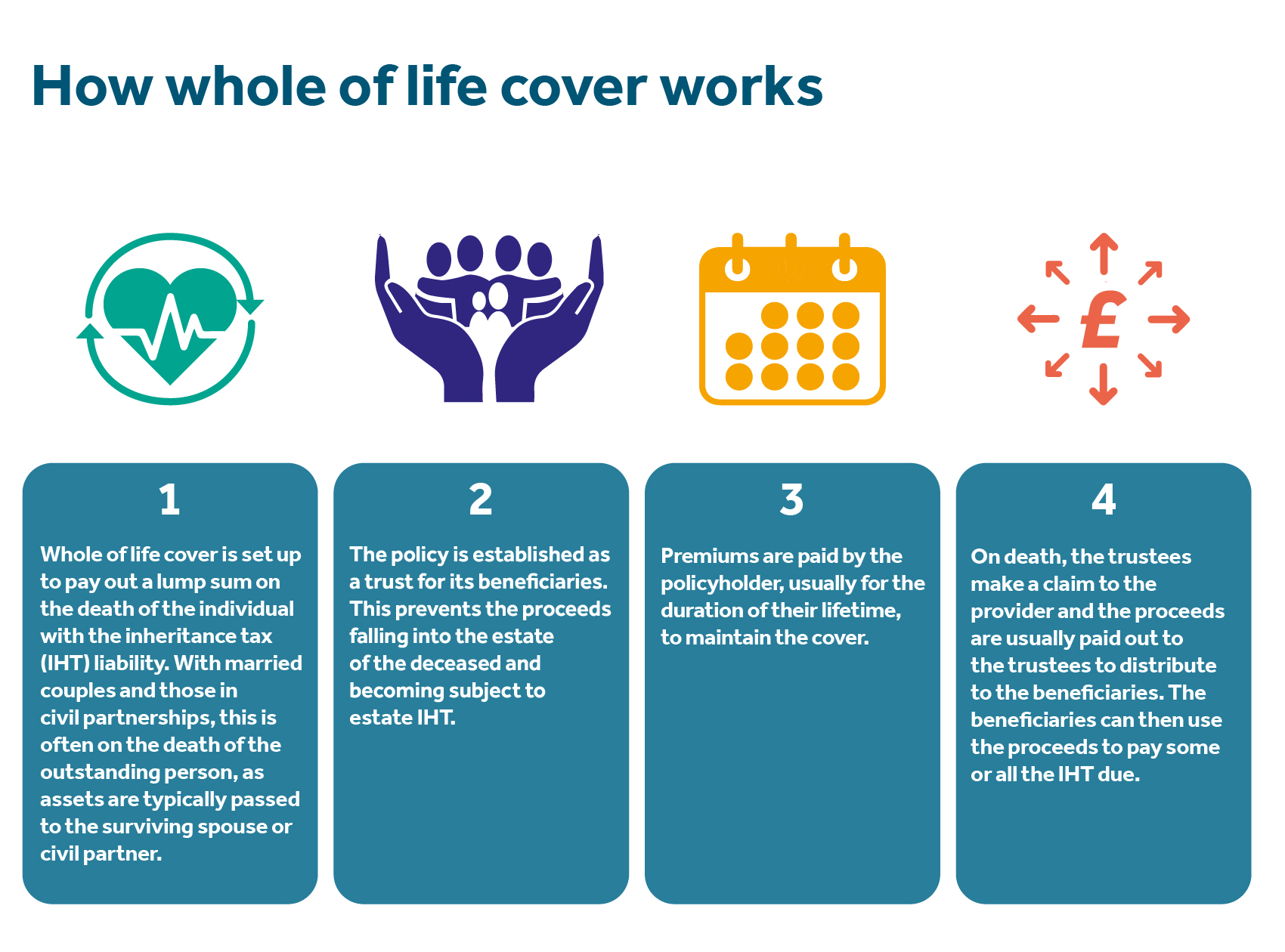 How whole of life cover works

£

1

Whole of life cover is set up to pay out a lump sum on the death of the individual with the inheritance tax (IHT) liability. With married couples and those in civil partnerships, this is often on the death of the outstanding person, as assets are typically passed to the surviving spouse or civil partner.

2

The policy is established as a trust for its beneficiaries. This prevents the proceeds falling into the estate of the deceased and becoming subject to estate IHT.

3

Premiums are paid by the policyholder, usually for the duration of their lifetime, to maintain the cover.

4

On death, the trustees make a claim to the provider and the proceeds are usually paid out to the trustees to distribute to the beneficiaries. The beneficiaries can then use the proceeds to pay some or all the IHT due.